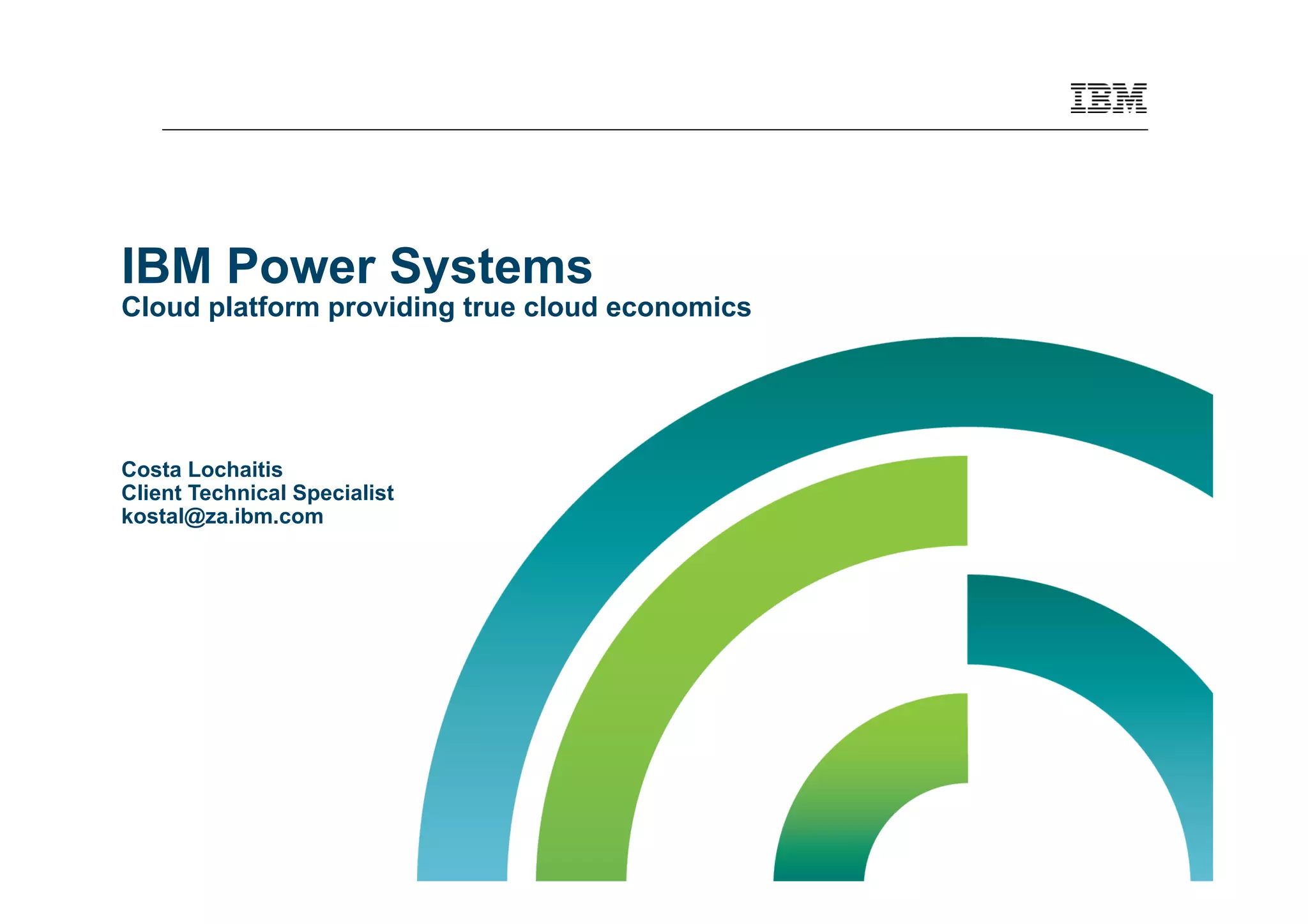 IBM

IBM Power Systems
Cloud platform providing true cloud economics

Costa Lochaitis
Client Technical Specialist
kostal@za.ibm.com